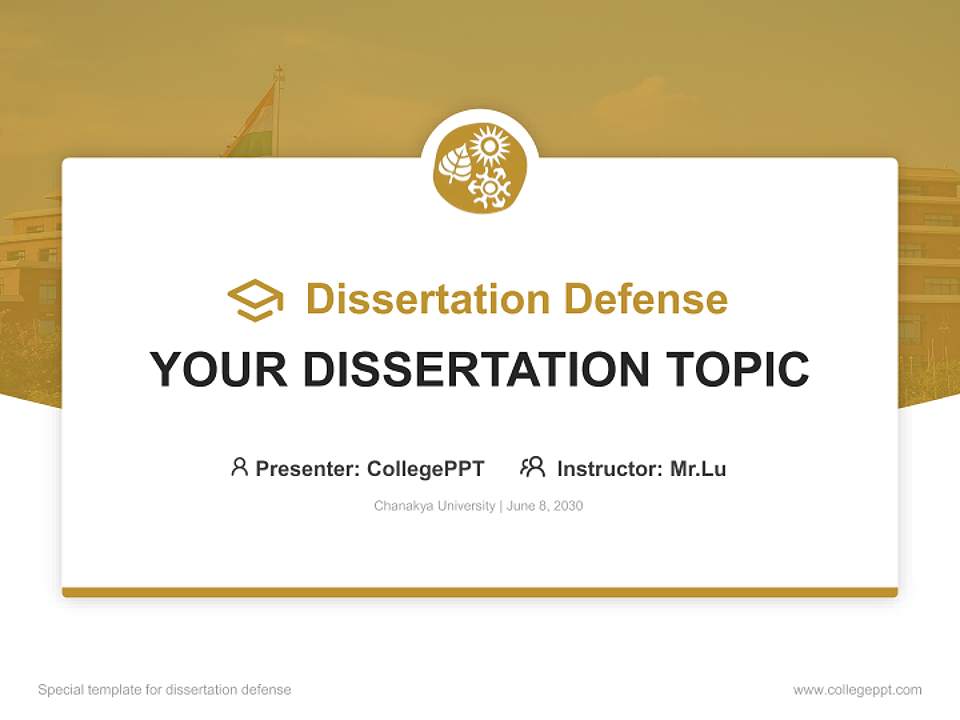 Dissertation Defense

YOUR DISSERTATION TOPIC

Presenter: CollegePPT Instructor: Mr.Lu

Chanakya University | June 8, 2030

Special template for dissertation defense

www.collegeppt.com